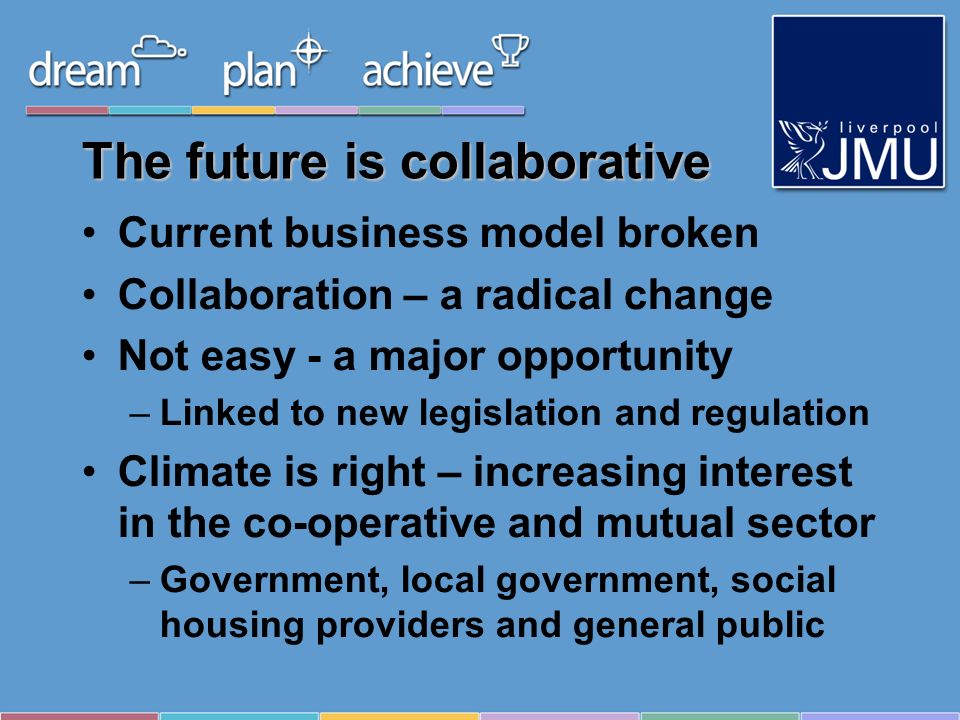 dream plan achieve

liverpool JMU

The future is collaborative

• Current business model broken
• Collaboration – a radical change
• Not easy - a major opportunity
– Linked to new legislation and regulation
• Climate is right – increasing interest in the co-operative and mutual sector
– Government, local government, social housing providers and general public